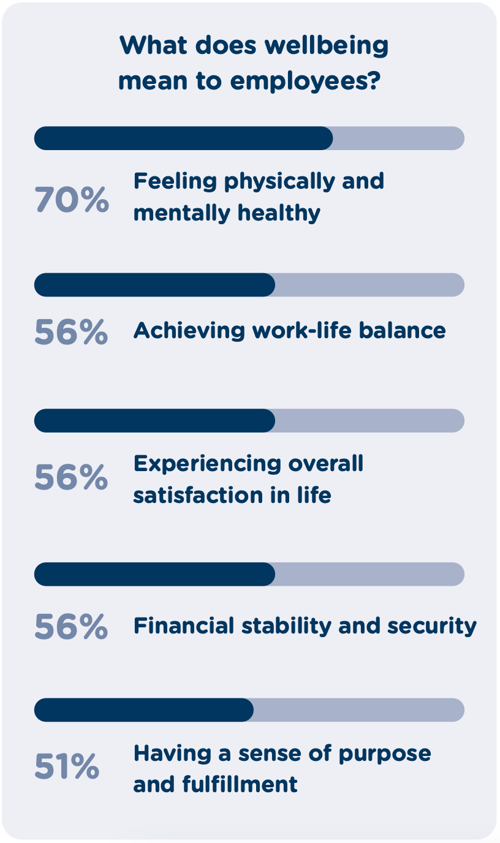 What does wellbeing mean to employees?

70% Feeling physically and mentally healthy

56% Achieving work-life balance

56% Experiencing overall satisfaction in life

56% Financial stability and security

51% Having a sense of purpose and fulfillment